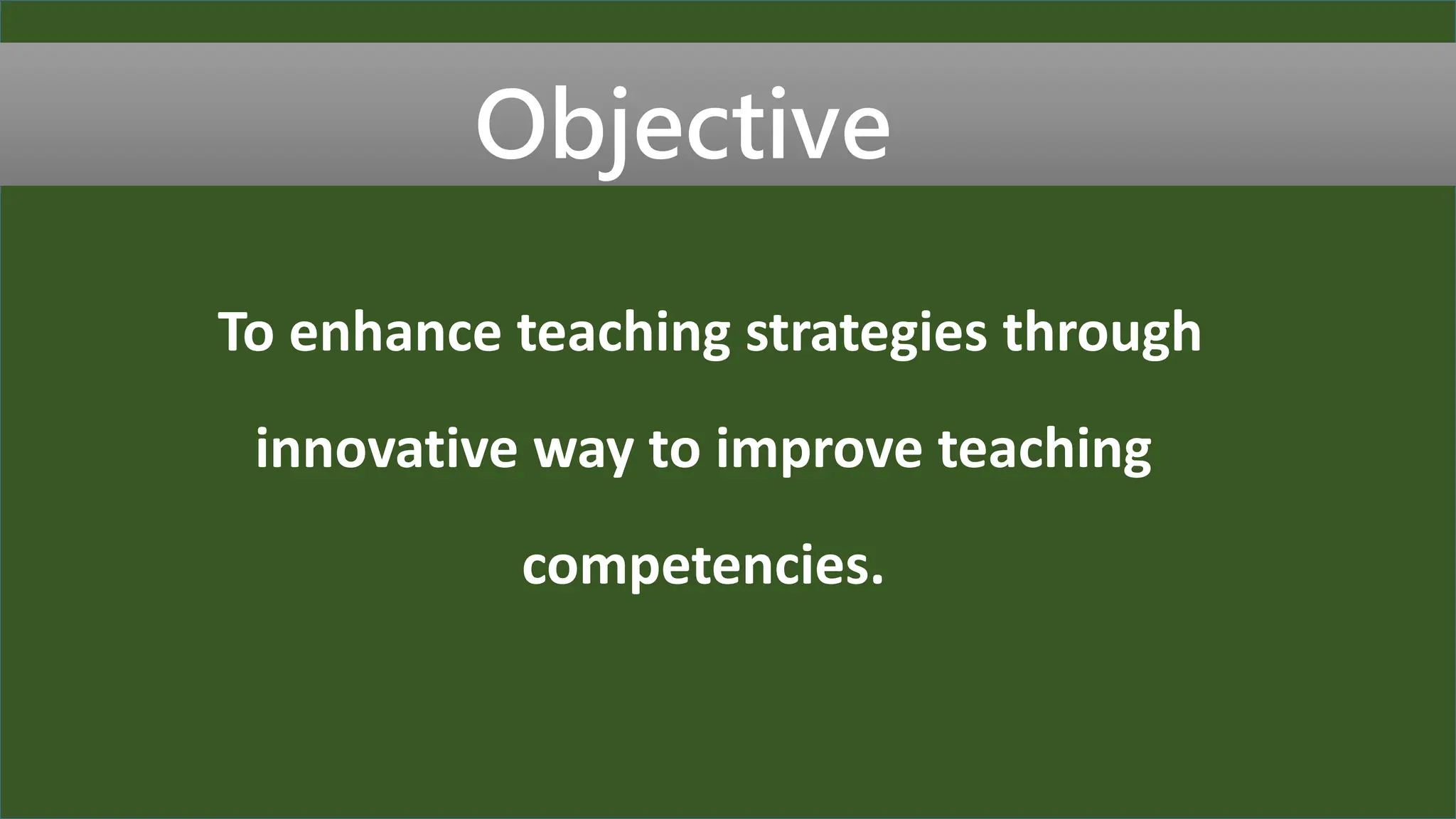 Objective

To enhance teaching strategies through innovative way to improve teaching competencies.